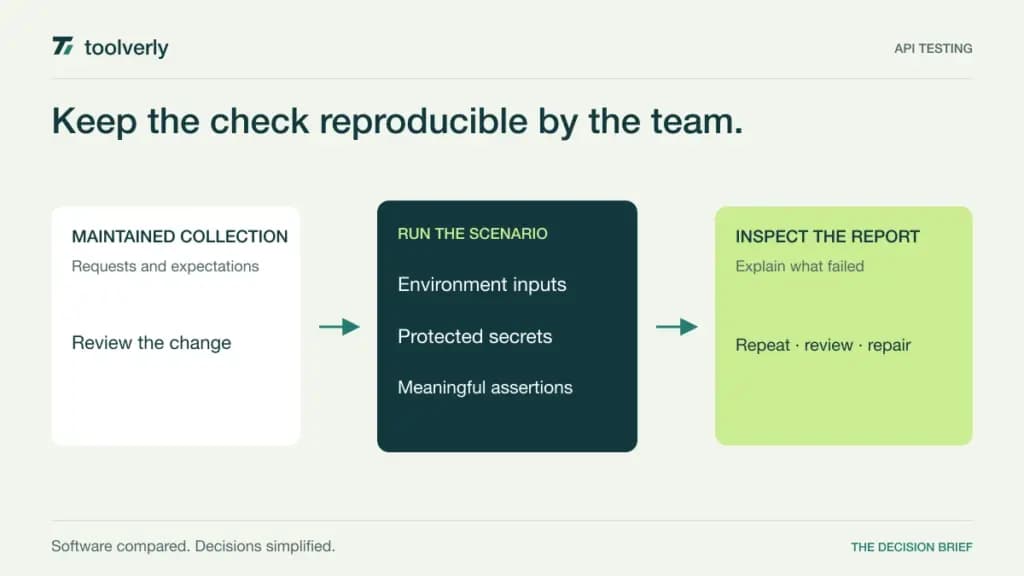 toolverly

API TESTING

Keep the check reproducible by the team.

MAINTAINED COLLECTION
Requests and expectations

Review the change

RUN THE SCENARIO

Environment inputs

Protected secrets

Meaningful assertions

INSPECT THE REPORT
Explain what failed

Repeat · review · repair

Software compared. Decisions simplified.

THE DECISION BRIEF